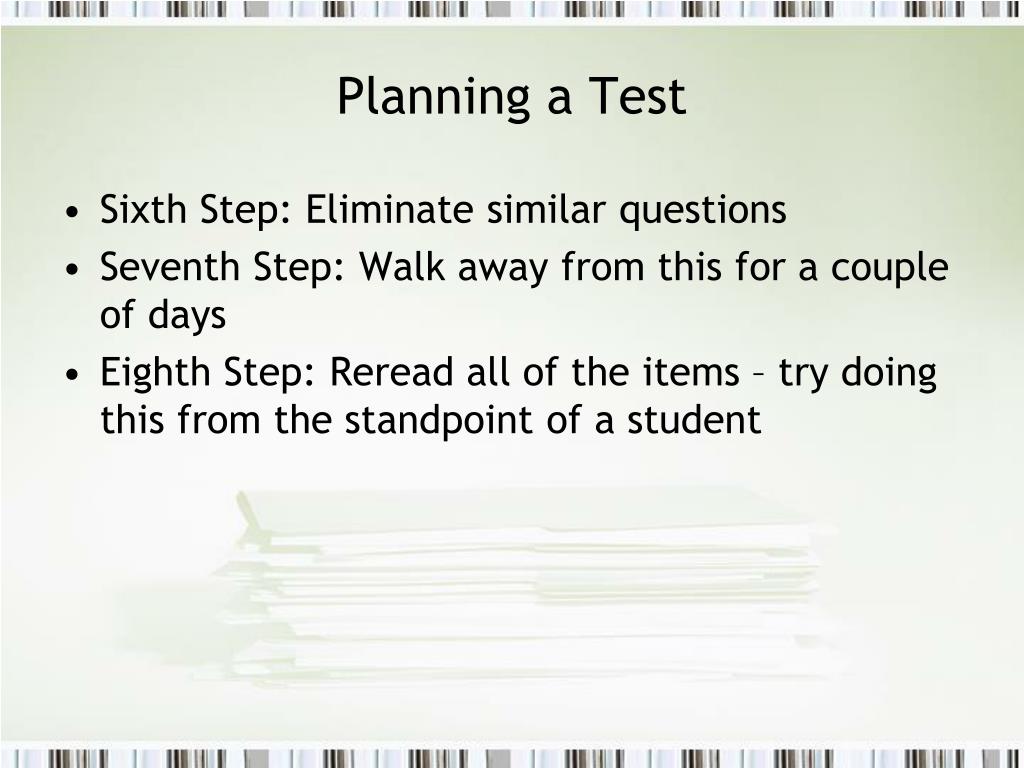 Planning a Test

• Sixth Step: Eliminate similar questions
• Seventh Step: Walk away from this for a couple of days
• Eighth Step: Reread all of the items – try doing this from the standpoint of a student